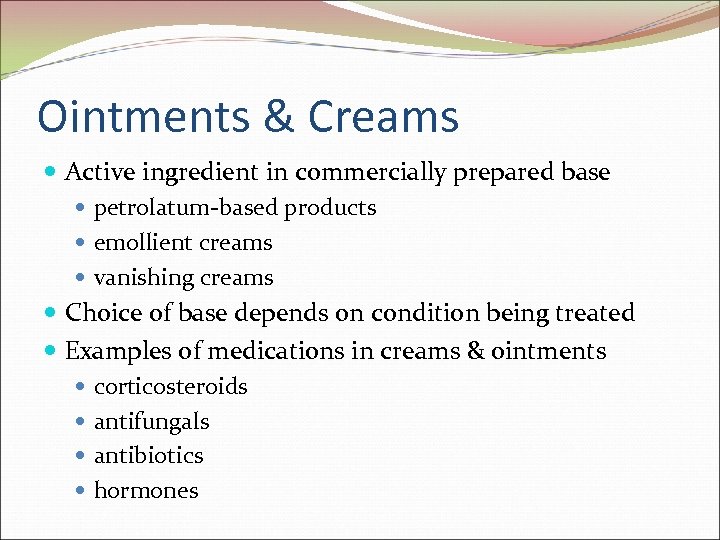 Ointments & Creams

- Active ingredient in commercially prepared base
  - petrolatum-based products
  - emollient creams
  - vanishing creams
- Choice of base depends on condition being treated
- Examples of medications in creams & ointments
  - corticosteroids
  - antifungals
  - antibiotics
  - hormones